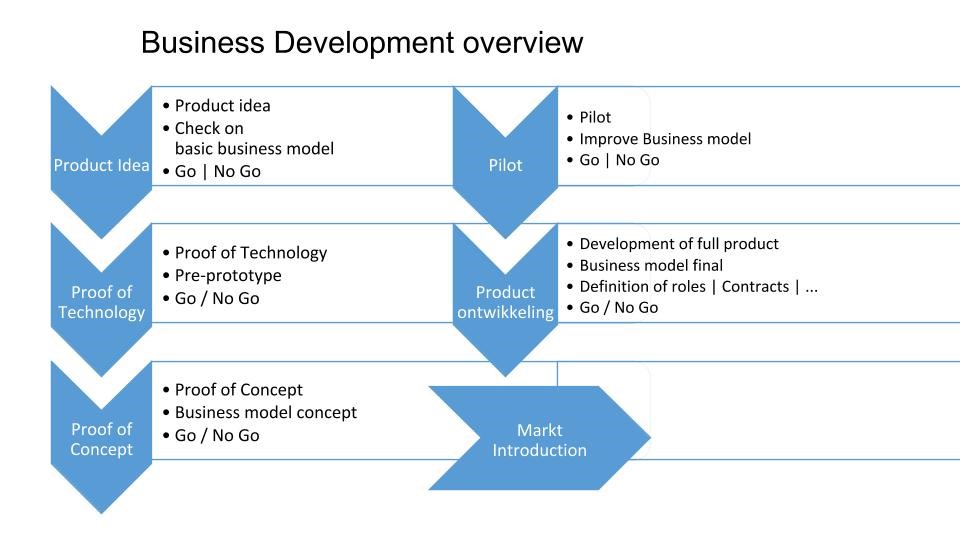 Business Development overview

Product Idea

• Product idea
• Check on basic business model
• Go | No Go

Proof of Technology

• Proof of Technology
• Pre-prototype
• Go / No Go

Proof of Concept

• Proof of Concept
• Business model concept
• Go / No Go

Pilot

• Pilot
• Improve Business model
• Go | No Go

Product ontwikkeling

• Development of full product
• Business model final
• Definition of roles | Contracts | ...
• Go / No Go

Markt Introduction